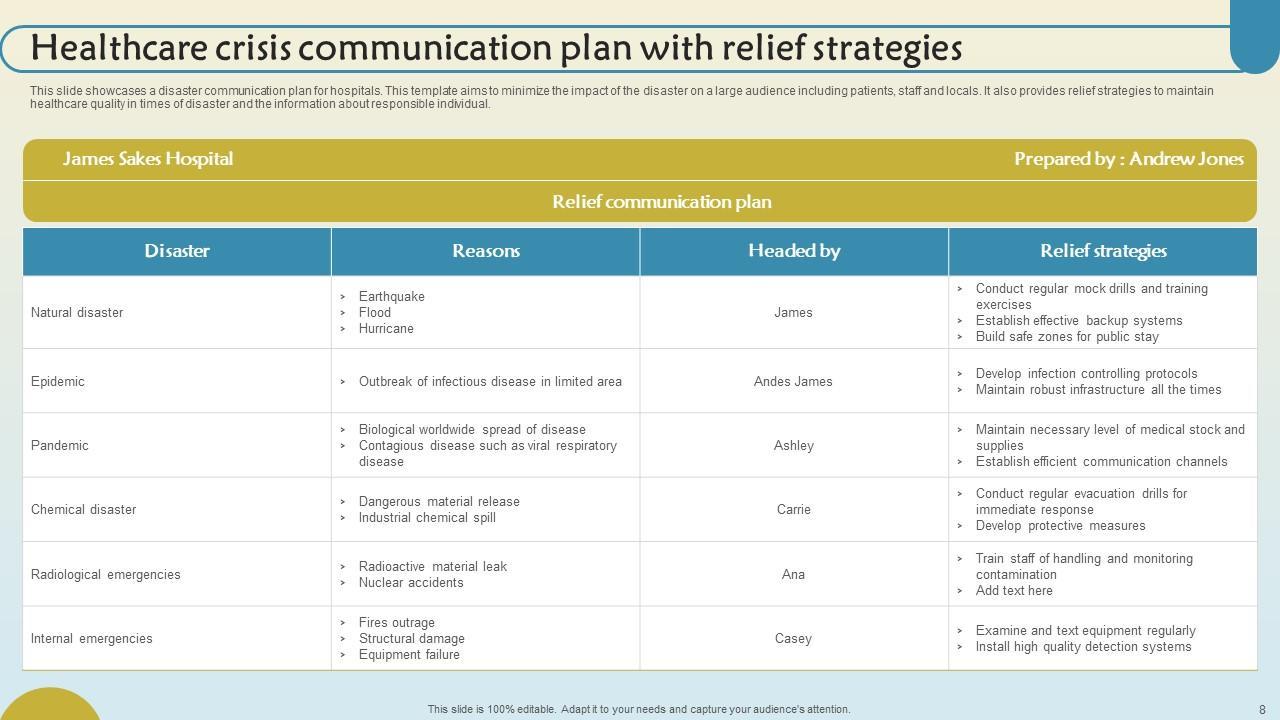 Healthcare crisis communication plan with relief strategies

This slide showcases a disaster communication plan for hospitals. This template aims to minimize the impact of the disaster on a large audience including patients, staff and locals. It also provides relief strategies to maintain healthcare quality in times of disaster and the information about responsible individual.

James Sakes Hospital

Prepared by : Andrew Jones

Relief communication plan

| Disaster | Reasons | Headed by | Relief strategies |
|---|---|---|---|
| Natural disaster | ➢ Earthquake ➢ Flood ➢ Hurricane | James | ➢ Conduct regular mock drills and training exercises ➢ Establish effective backup systems ➢ Build safe zones for public stay |
| Epidemic | ➢ Outbreak of infectious disease in limited area | Andes James | ➢ Develop infection controlling protocols ➢ Maintain robust infrastructure all the times |
| Pandemic | ➢ Biological worldwide spread of disease ➢ Contagious disease such as viral respiratory disease | Ashley | ➢ Maintain necessary level of medical stock and supplies ➢ Establish efficient communication channels |
| Chemical disaster | ➢ Dangerous material release ➢ Industrial chemical spill | Carrie | ➢ Conduct regular evacuation drills for immediate response ➢ Develop protective measures |
| Radiological emergencies | ➢ Radioactive material leak ➢ Nuclear accidents | Ana | ➢ Train staff of handling and monitoring contamination ➢ Add text here |
| Internal emergencies | ➢ Fires outrage ➢ Structural damage ➢ Equipment failure | Casey | ➢ Examine and text equipment regularly ➢ Install high quality detection systems |

This slide is 100% editable. Adapt it to your needs and capture your audience's attention.

8